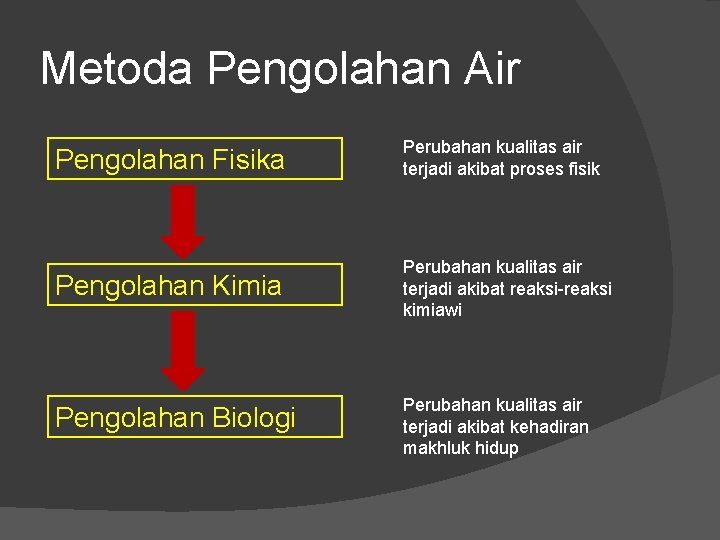 Metoda Pengolahan Air

Pengolahan Fisika

Perubahan kualitas air terjadi akibat proses fisik

Pengolahan Kimia

Perubahan kualitas air terjadi akibat reaksi-reaksi kimiawi

Pengolahan Biologi

Perubahan kualitas air terjadi akibat kehadiran makhluk hidup